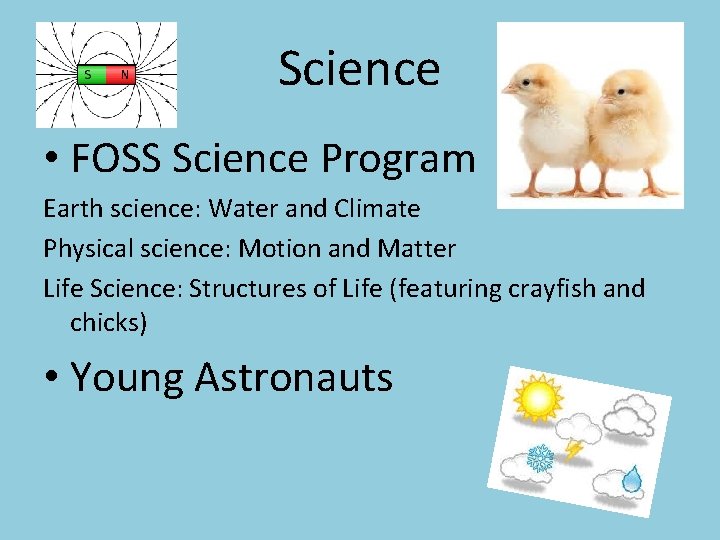 S N

Science

• FOSS Science Program

Earth science: Water and Climate

Physical science: Motion and Matter

Life Science: Structures of Life (featuring crayfish and chicks)

• Young Astronauts